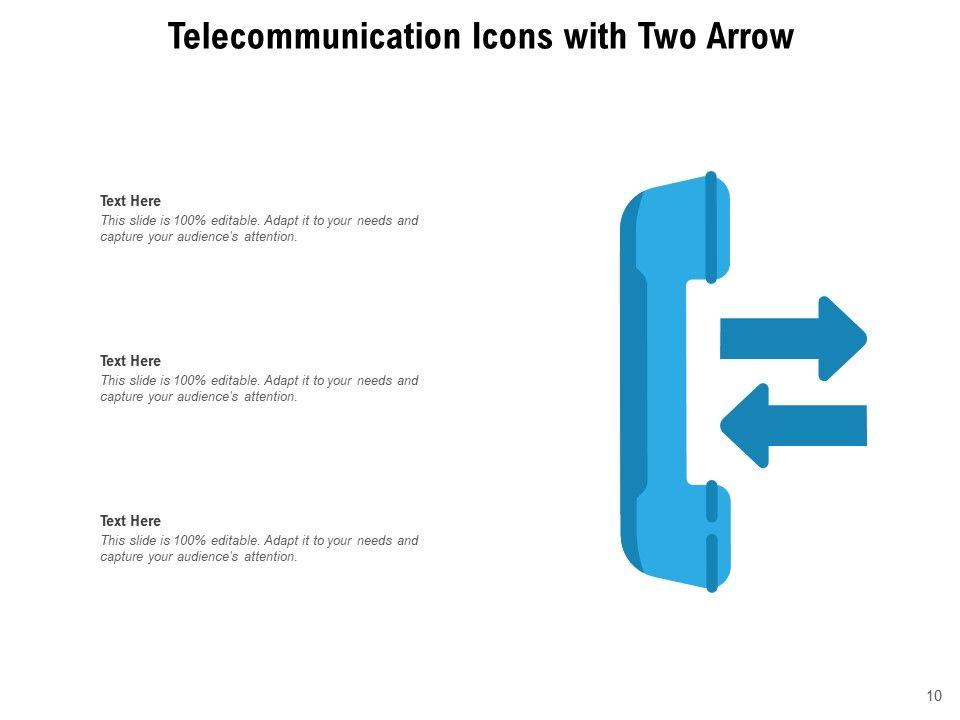 Telecommunication Icons with Two Arrow

Text Here
This slide is 100% editable. Adapt it to your needs and capture your audience's attention.

Text Here
This slide is 100% editable. Adapt it to your needs and capture your audience's attention.

Text Here
This slide is 100% editable. Adapt it to your needs and capture your audience's attention.

10